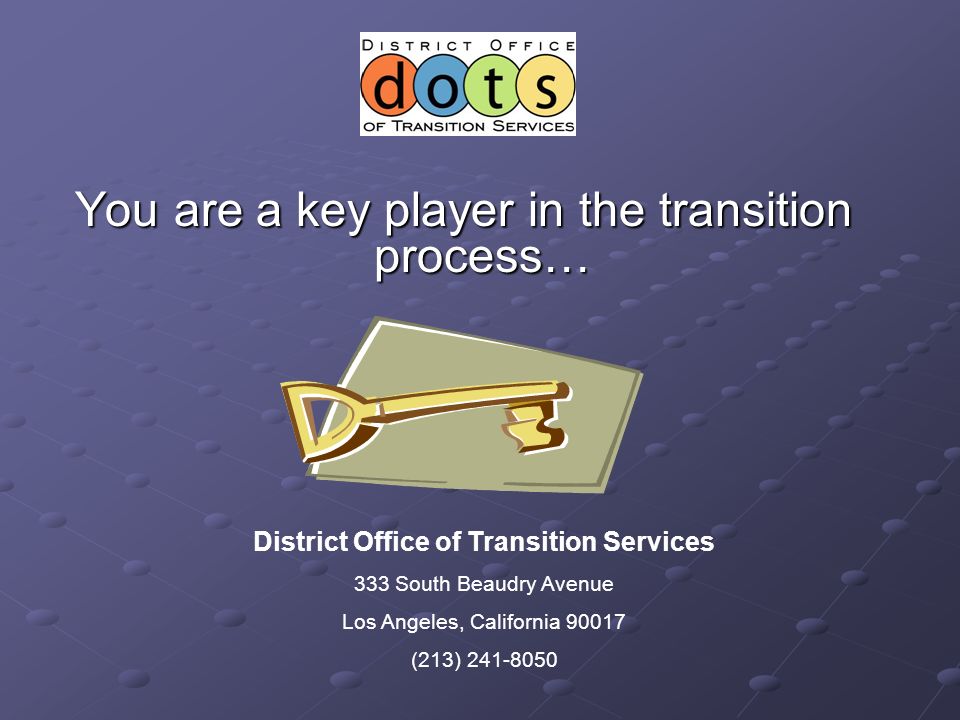 DISTRICT OFFICE
dots
OF TRANSITION SERVICES

You are a key player in the transition process…

District Office of Transition Services

333 South Beaudry Avenue

Los Angeles, California 90017

(213) 241-8050